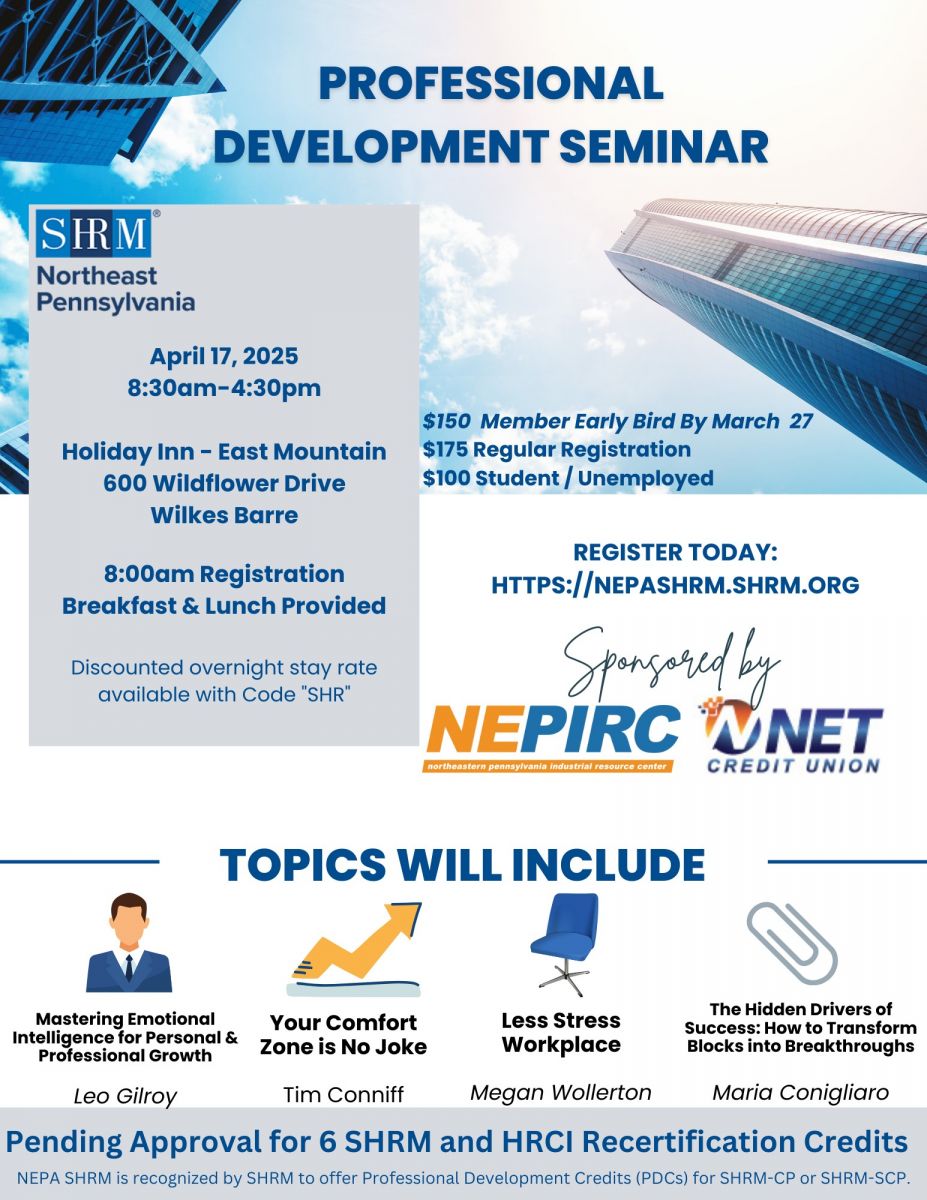 PROFESSIONAL DEVELOPMENT SEMINAR

SHRM®
Northeast Pennsylvania

April 17, 2025
8:30am-4:30pm

Holiday Inn - East Mountain
600 Wildflower Drive
Wilkes Barre

8:00am Registration
Breakfast & Lunch Provided

Discounted overnight stay rate available with Code "SHR"

$150 Member Early Bird By March 27
$175 Regular Registration
$100 Student / Unemployed

REGISTER TODAY:
HTTPS://NEPASHRM.SHRM.ORG

Sponsored by

NEPIRC
northeastern pennsylvania industrial resource center

NET CREDIT UNION

TOPICS WILL INCLUDE

Mastering Emotional Intelligence for Personal & Professional Growth
Leo Gilroy

Your Comfort Zone is No Joke
Tim Conniff

Less Stress Workplace
Megan Wollerton

The Hidden Drivers of Success: How to Transform Blocks into Breakthroughs
Maria Conigliaro

Pending Approval for 6 SHRM and HRCI Recertification Credits
NEPA SHRM is recognized by SHRM to offer Professional Development Credits (PDCs) for SHRM-CP or SHRM-SCP.